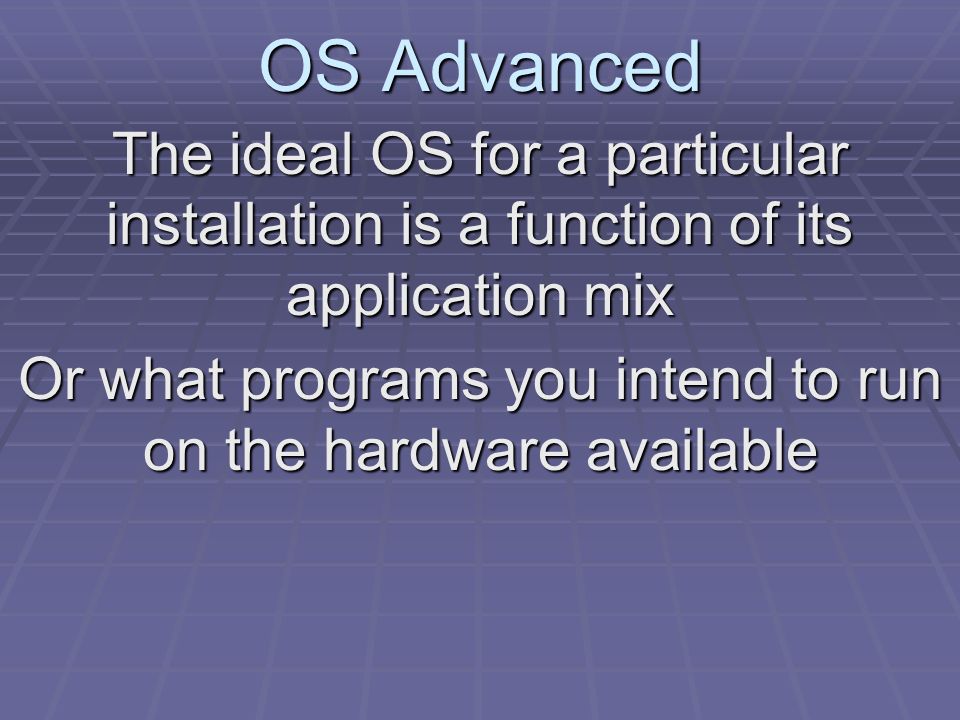 OS Advanced

The ideal OS for a particular installation is a function of its application mix

Or what programs you intend to run on the hardware available